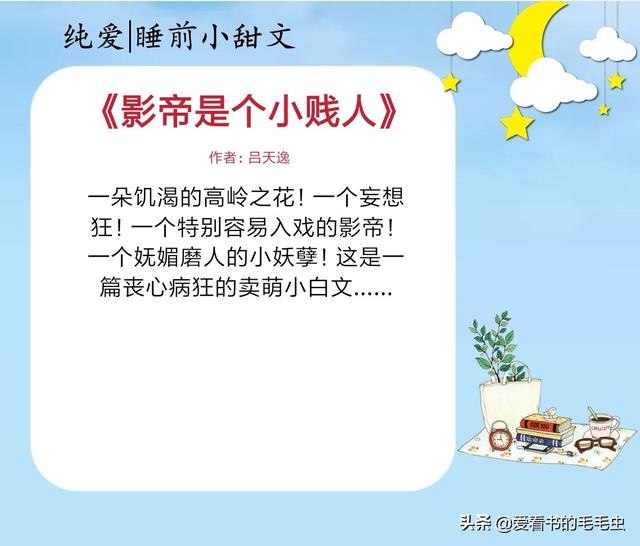 纯爱|睡前小甜文

《影帝是个小贱人》

作者：吕天逸

一朵饥渴的高岭之花！一个妄想狂！一个特别容易入戏的影帝！一个妩媚磨人的小妖孽！这是一篇丧心病狂的卖萌小白文……

FOR YOU

头条 @爱看书的毛毛虫